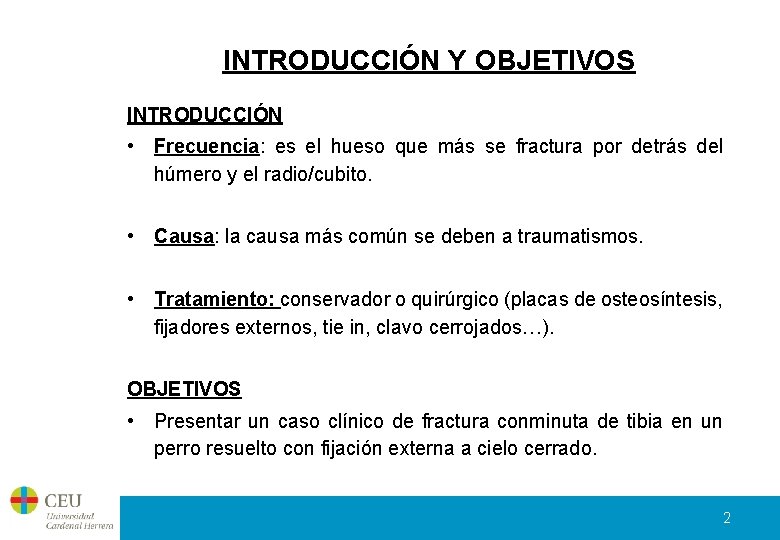 INTRODUCCIÓN Y OBJETIVOS

INTRODUCCIÓN

• Frecuencia: es el hueso que más se fractura por detrás del húmero y el radio/cubito.

• Causa: la causa más común se deben a traumatismos.

• Tratamiento: conservador o quirúrgico (placas de osteosíntesis, fijadores externos, tie in, clavo cerrojados…).

OBJETIVOS

• Presentar un caso clínico de fractura conminuta de tibia en un perro resuelto con fijación externa a cielo cerrado.

CEU Universidad Cardenal Herrera

2